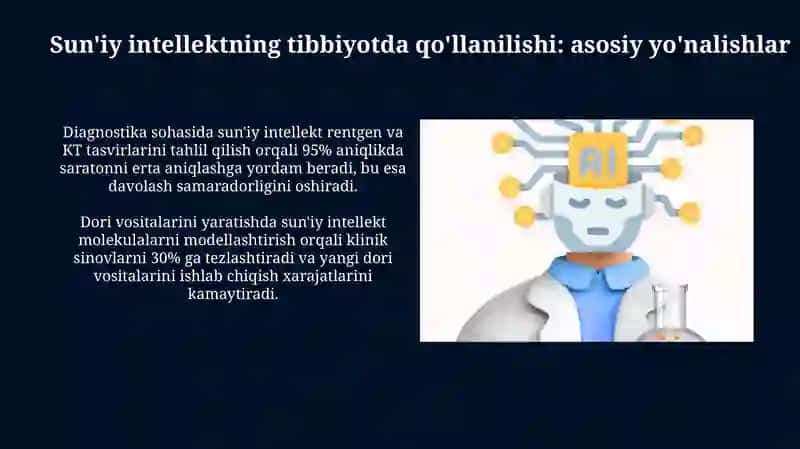 Sun'iy intellektning tibbiyotda qo'llanilishi: asosiy yo'nalishlar

Diagnostika sohasida sun'iy intellekt rentgen va KT tasvirlarini tahlil qilish orqali 95% aniqlikda saratonni erta aniqlashga yordam beradi, bu esa davolash samaradorligini oshiradi.

Dori vositalarini yaratishda sun'iy intellekt molekulalarni modellashtirish orqali klinik sinovlarni 30% ga tezlashtiradi va yangi dori vositalarini ishlab chiqish xarajatlarini kamaytiradi.

AI